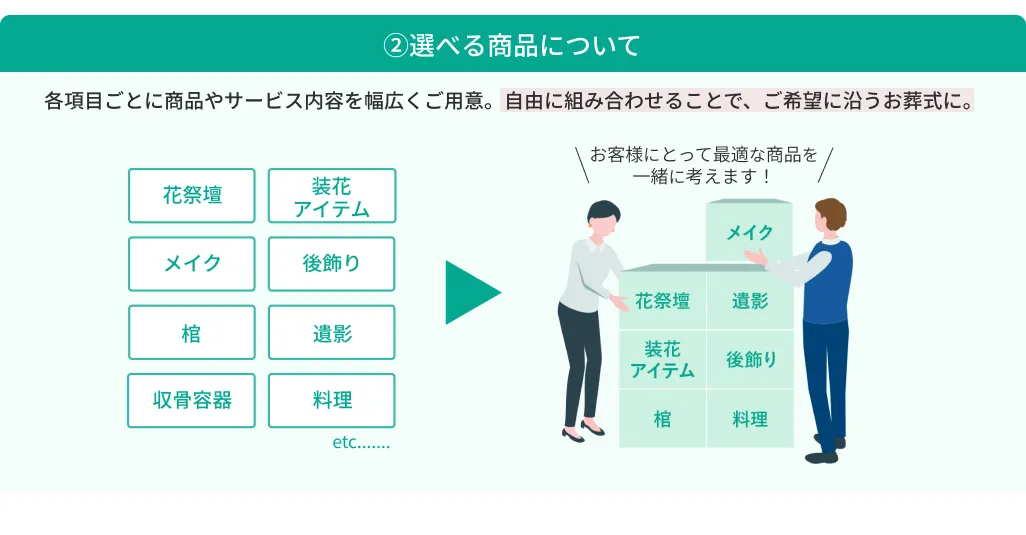 ②選べる商品について

各項目ごとに商品やサービス内容を幅広くご用意。自由に組み合わせることで、ご希望に沿うお葬式に。

花祭壇
装花アイテム
メイク
後飾り
棺
遺影
収骨容器
料理
etc.......

お客様にとって最適な商品を一緒に考えます！

メイク
花祭壇
遺影
装花アイテム
後飾り
棺
料理